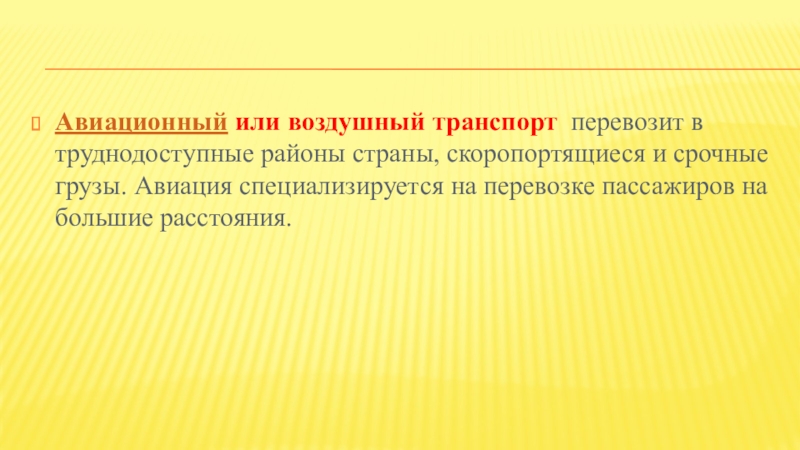 Авиационный или воздушный транспорт перевозит в труднодоступные районы страны, скоропортящиеся и срочные грузы. Авиация специализируется на перевозке пассажиров на большие расстояния.